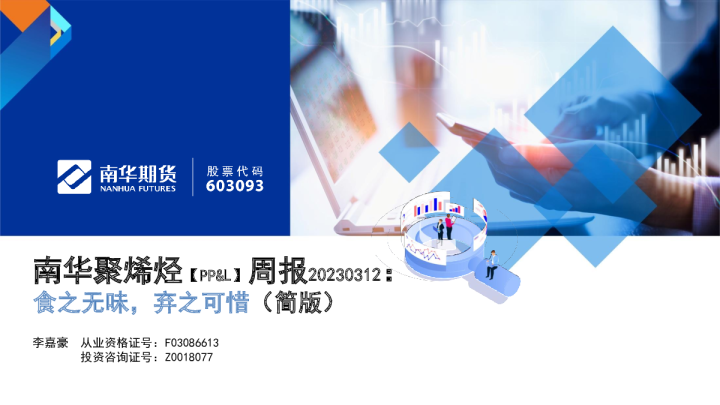 南华期货
NANHUA FUTURES
股票代码
603093

南华聚烯烃【PP&L】周报20230312：
食之无味，弃之可惜（简版）

李嘉豪 从业资格证号：F03086613
投资咨询证号：Z0018077